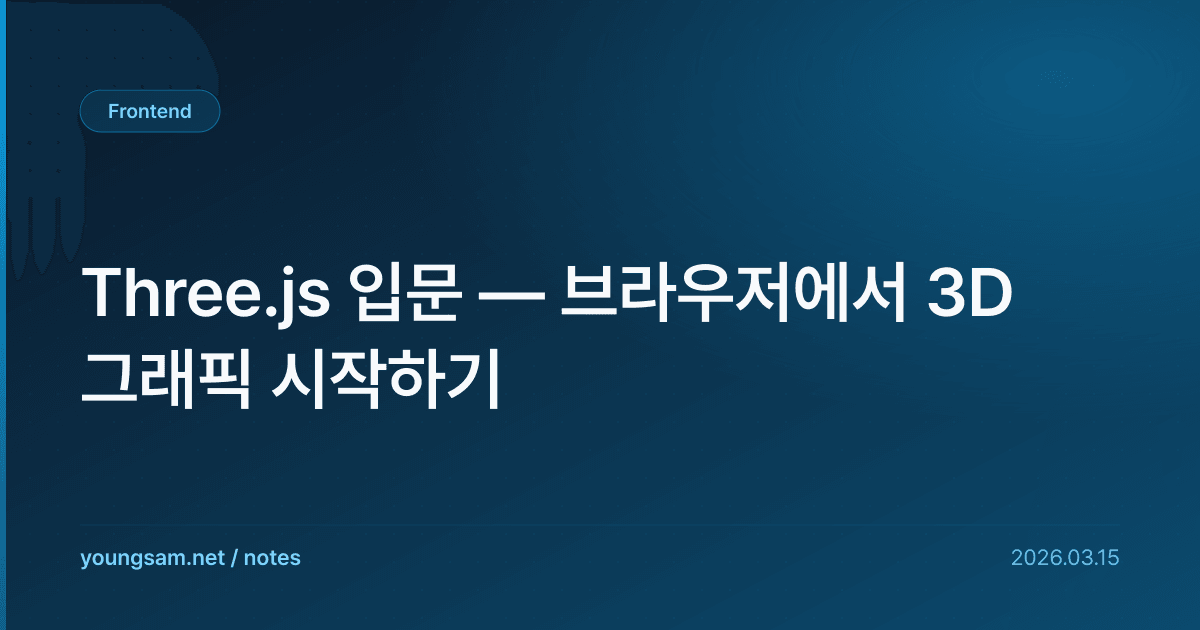 Frontend

Three.js 입문 — 브라우저에서 3D 그래픽 시작하기

youngsam.net / notes

2026.03.15